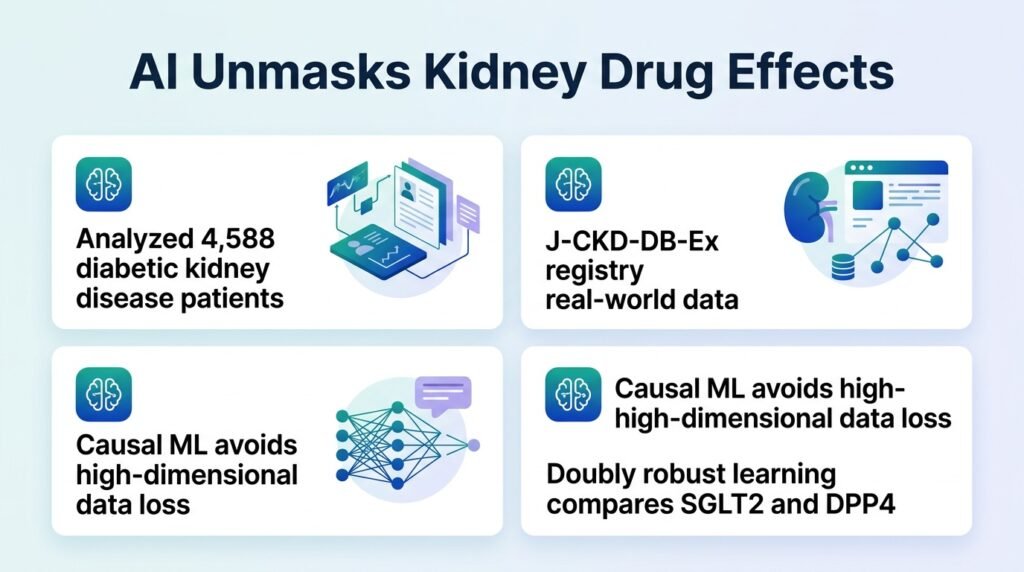 AI Unmasks Kidney Drug Effects

Analyzed 4,588 diabetic kidney disease patients

J-CKD-DB-Ex registry real-world data

Causal ML avoids high-dimensional data loss

Causal ML avoids high-high-dimensional data loss

Doubly robust learning compares SGLT2 and DPP4